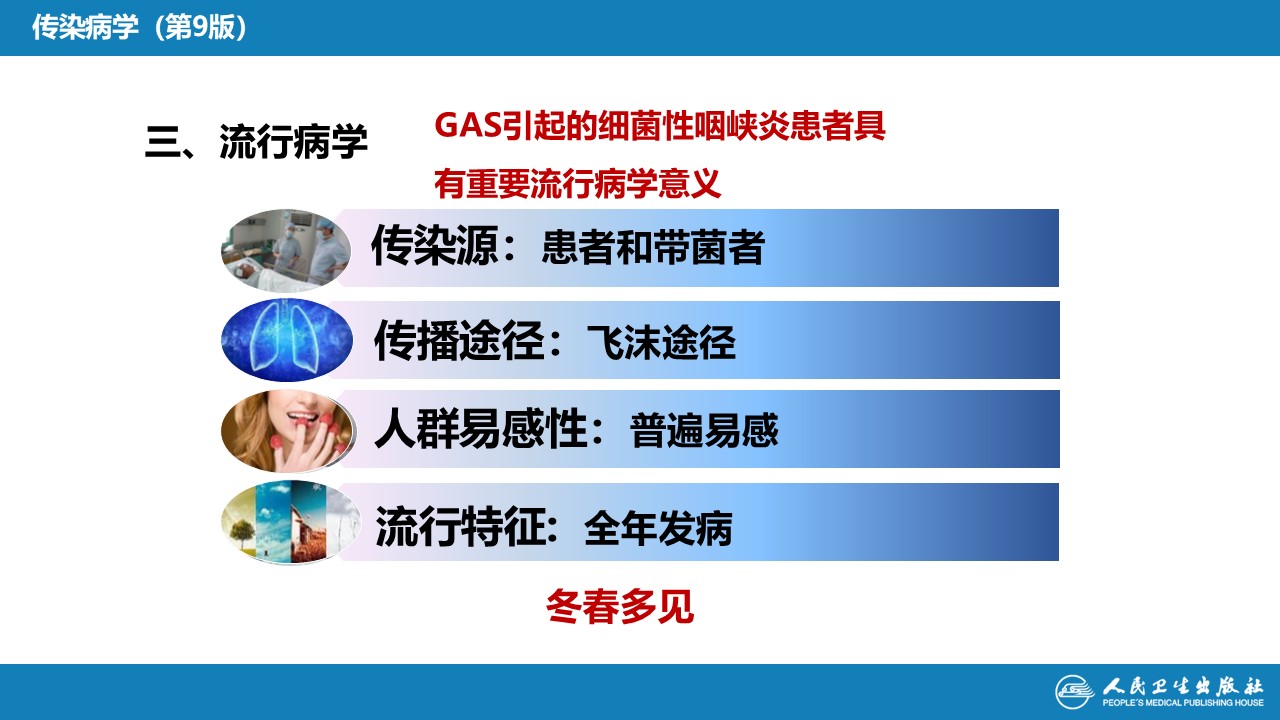 传染病学（第9版）

三、流行病学

GAS引起的细菌性咽峡炎患者具有重要流行病学意义

传染源：患者和带菌者

传播途径：飞沫途径

人群易感性：普遍易感

流行特征：全年发病

冬春多见

人民卫生出版社
PEOPLE'S MEDICAL PUBLISHING HOUSE